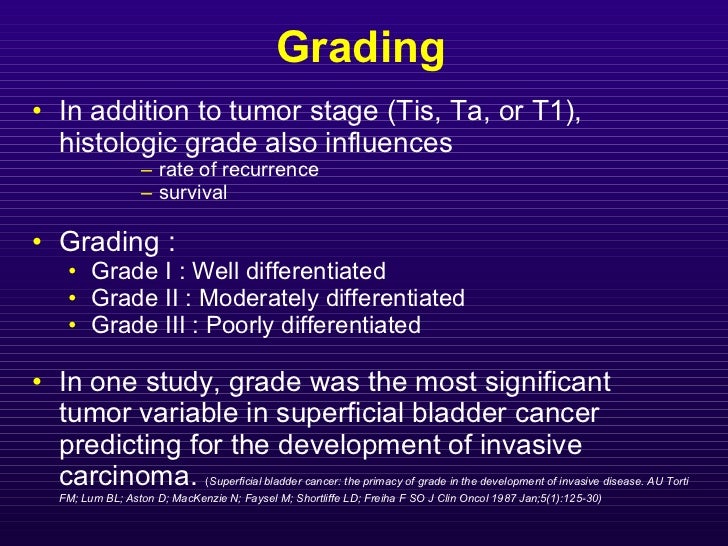 Grading

• In addition to tumor stage (Tis, Ta, or T1), histologic grade also influences
– rate of recurrence
– survival

• Grading :
• Grade I : Well differentiated
• Grade II : Moderately differentiated
• Grade III : Poorly differentiated

• In one study, grade was the most significant tumor variable in superficial bladder cancer predicting for the development of invasive carcinoma. (Superficial bladder cancer: the primacy of grade in the development of invasive disease. AU Torti FM; Lum BL; Aston D; MacKenzie N; Faysel M; Shortliffe LD; Freiha F SO J Clin Oncol 1987 Jan;5(1):125-30)